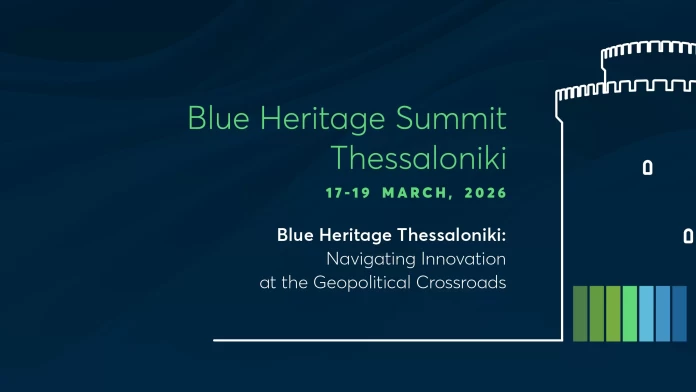 Blue Heritage Summit
Thessaloniki

17-19 MARCH, 2026

Blue Heritage Thessaloniki:
Navigating Innovation
at the Geopolitical Crossroads